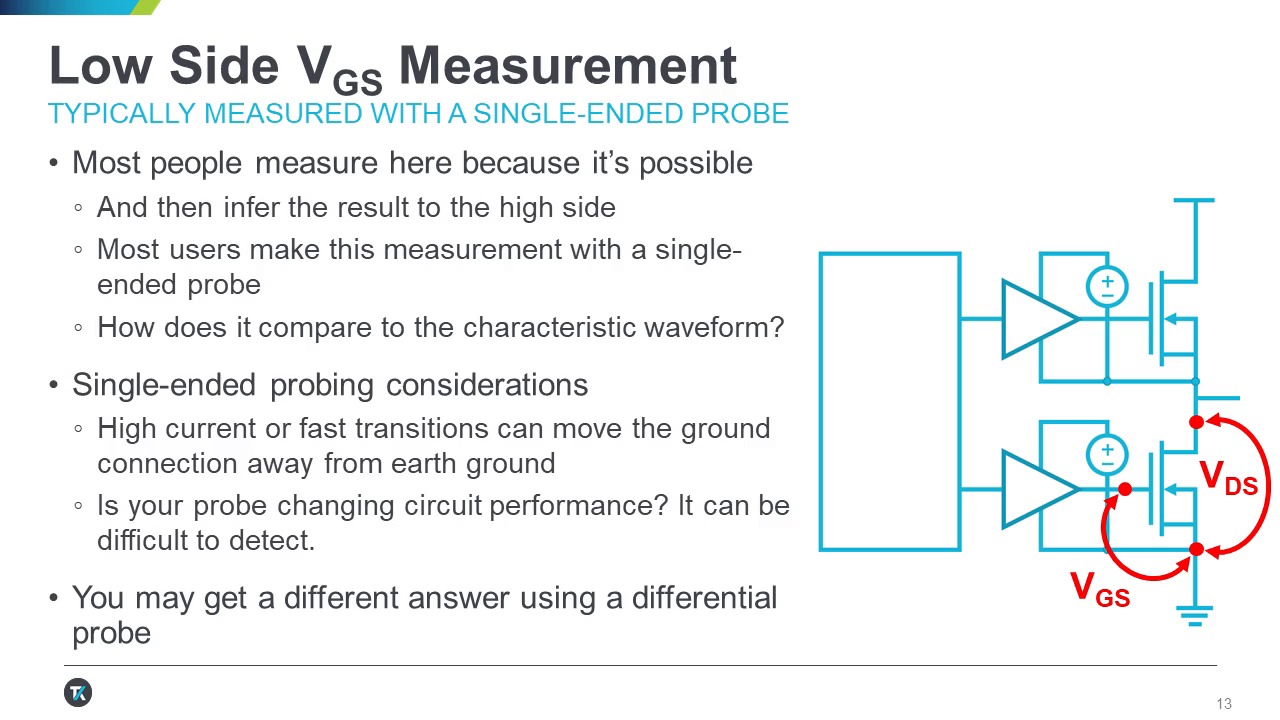 Low Side $V_{GS}$ Measurement
TYPICALLY MEASURED WITH A SINGLE-ENDED PROBE

• Most people measure here because it's possible
◦ And then infer the result to the high side
◦ Most users make this measurement with a single-ended probe
◦ How does it compare to the characteristic waveform?

• Single-ended probing considerations
◦ High current or fast transitions can move the ground connection away from earth ground
◦ Is your probe changing circuit performance? It can be difficult to detect.

• You may get a different answer using a differential probe

+
−
+
−
$V_{DS}$
$V_{GS}$

13